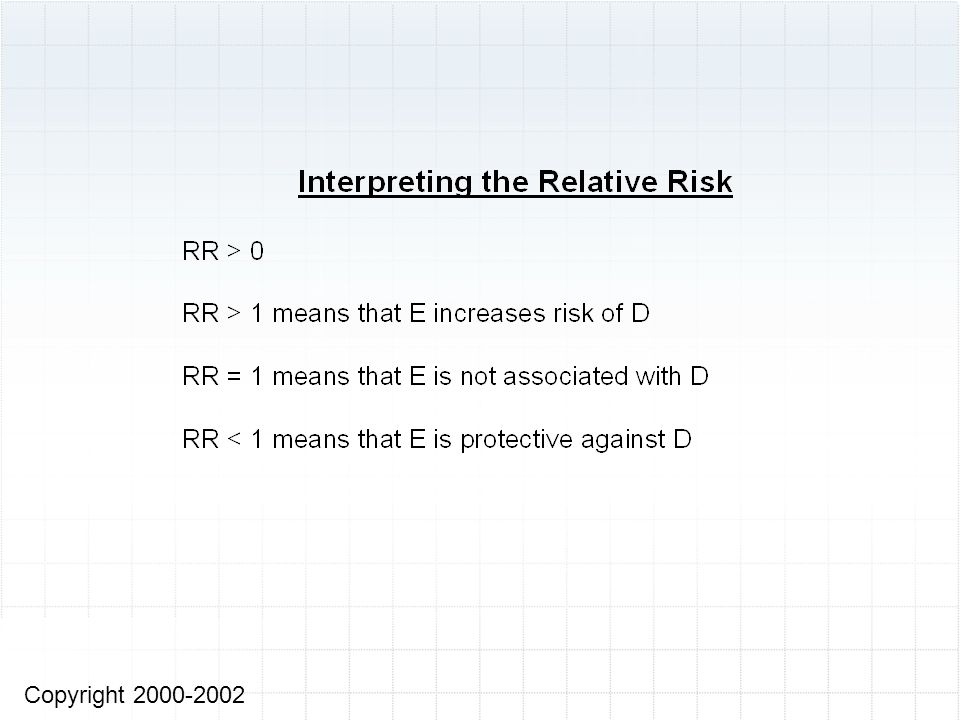 Interpreting the Relative Risk

RR > 0

RR > 1 means that E increases risk of D

RR = 1 means that E is not associated with D

RR < 1 means that E is protective against D

Copyright 2000-2002